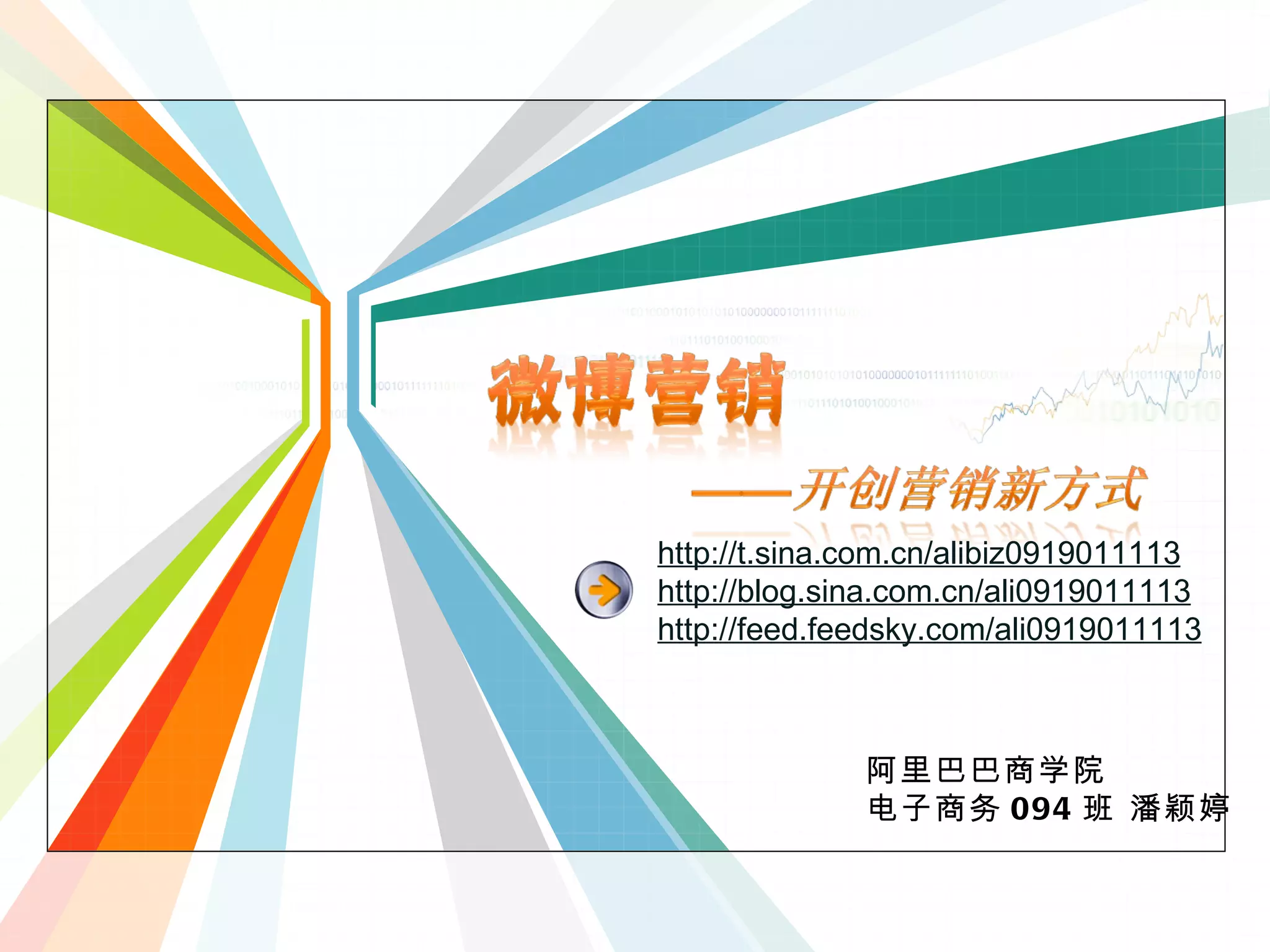 微博营销

——开创营销新方式

http://t.sina.com.cn/alibiz0919011113
http://blog.sina.com.cn/ali0919011113
http://feed.feedsky.com/ali0919011113

阿里巴巴商学院
电子商务 094 班 潘颖婷